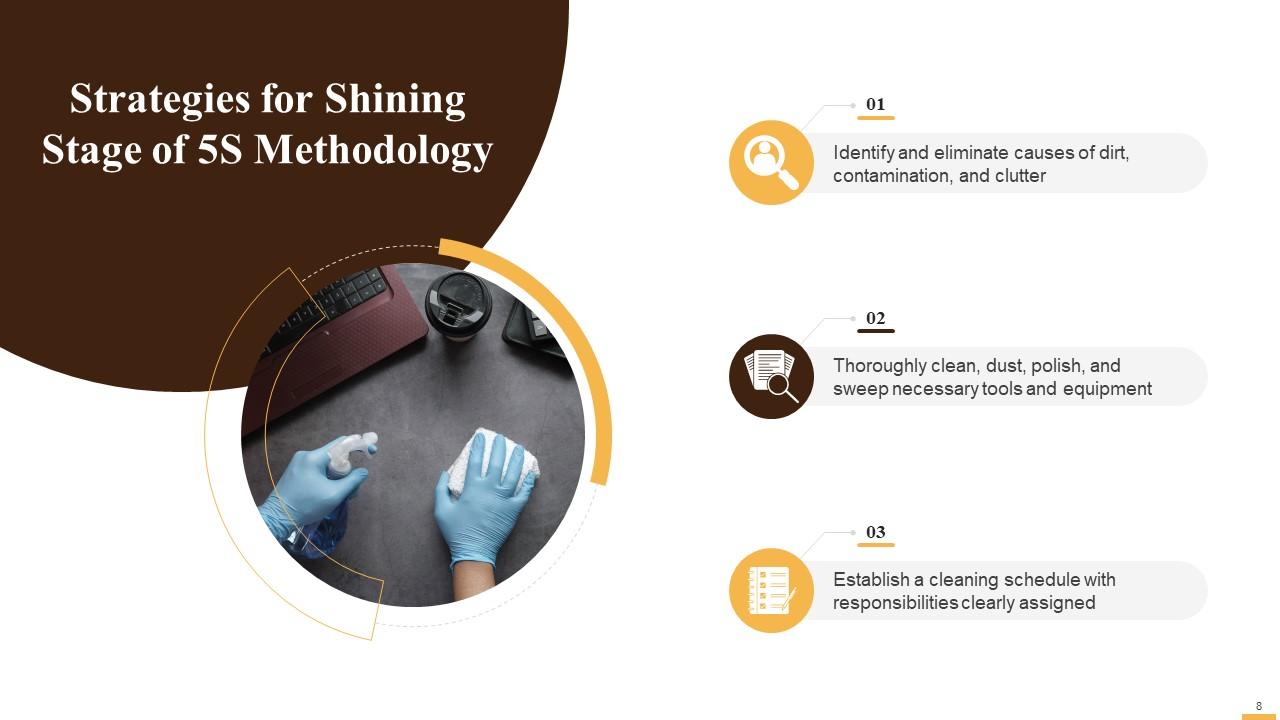 Strategies for Shining Stage of 5S Methodology

01

Identify and eliminate causes of dirt, contamination, and clutter

02

Thoroughly clean, dust, polish, and sweep necessary tools and equipment

03

Establish a cleaning schedule with responsibilities clearly assigned

8